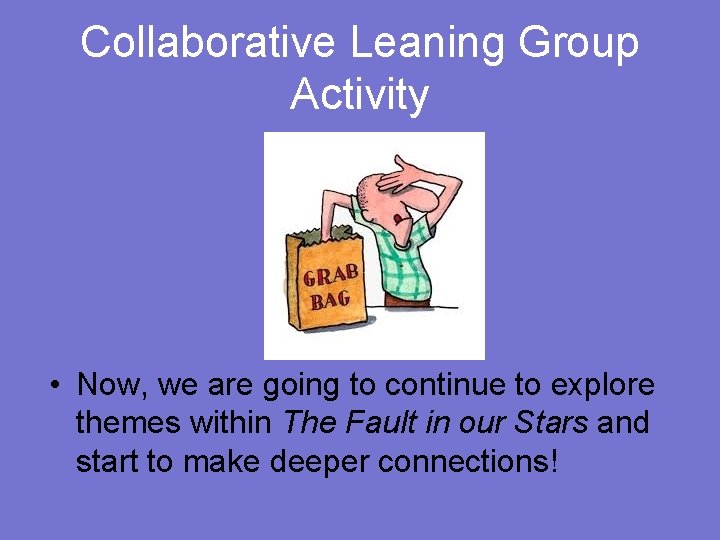 Collaborative Leaning Group Activity

GRAB BAG

• Now, we are going to continue to explore themes within The Fault in our Stars and start to make deeper connections!